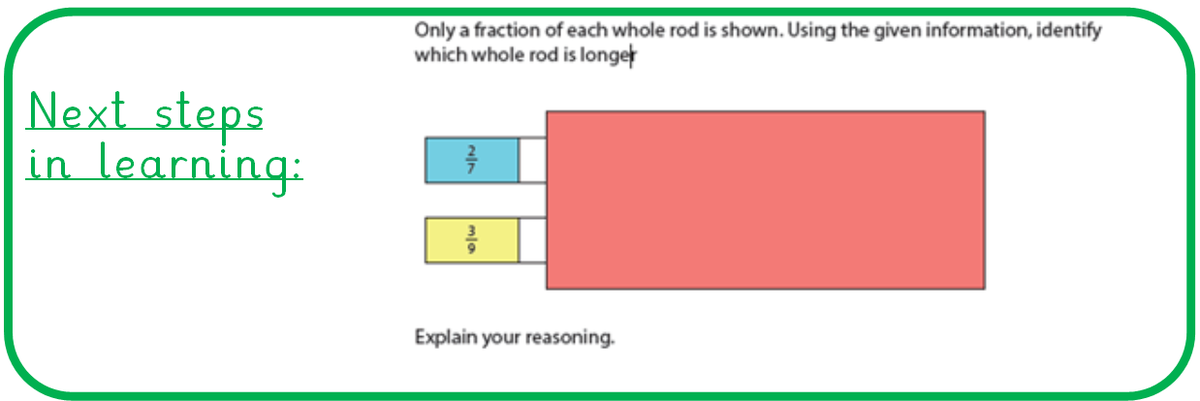 Next steps in learning:

Only a fraction of each whole rod is shown. Using the given information, identify which whole rod is longer

$\frac{2}{7}$

$\frac{3}{9}$

Explain your reasoning.